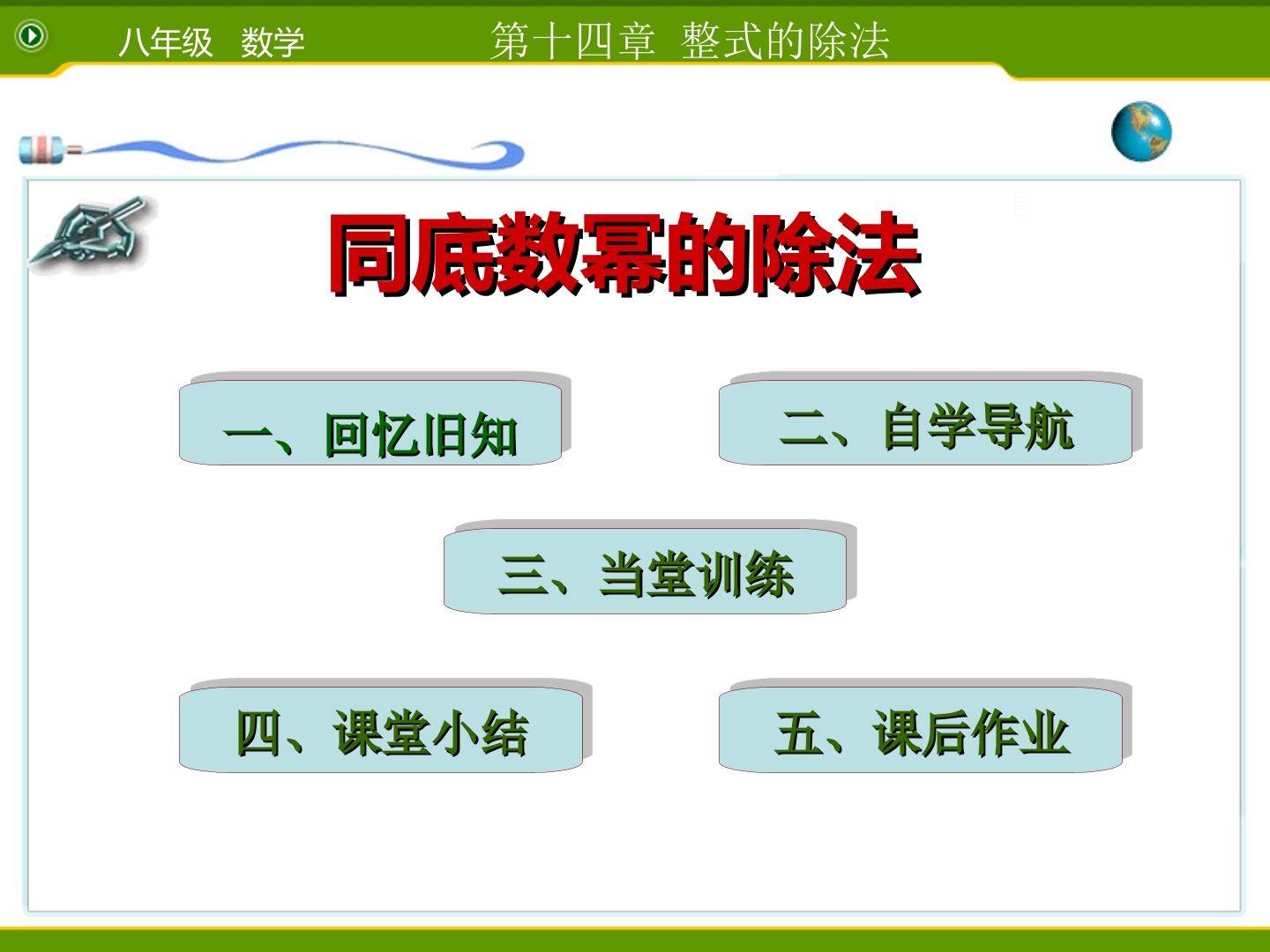 八年级 数学

第十四章 整式的除法

同底数幂的除法

一、回忆旧知

二、自学导航

三、当堂训练

四、课堂小结

五、课后作业